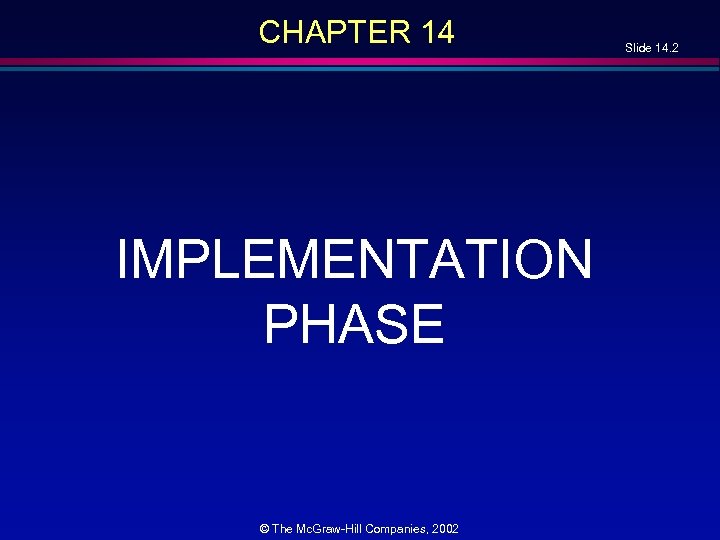 CHAPTER 14

Slide 14.2

IMPLEMENTATION
PHASE

© The McGraw-Hill Companies, 2002